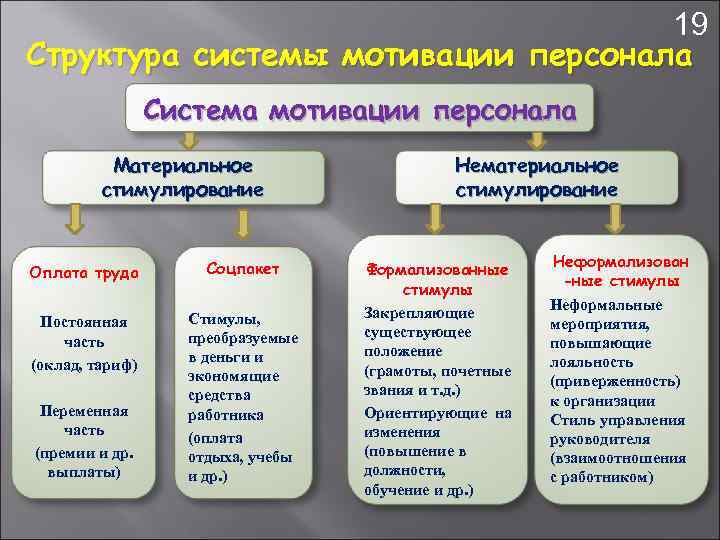 19

Структура системы мотивации персонала

Система мотивации персонала

Материальное стимулирование

Нематериальное стимулирование

Оплата труда

Постоянная часть (оклад, тариф)

Переменная часть (премии и др. выплаты)

Соцпакет

Стимулы, преобразуемые в деньги и экономящие средства работника (оплата отдыха, учебы и др.)

Формализованные стимулы

Закрепляющие существующее положение (грамоты, почетные звания и т.д.)

Ориентирующие на изменения (повышение в должности, обучение и др.)

Неформализован-ные стимулы

Неформальные мероприятия, повышающие лояльность (приверженность) к организации

Стиль управления руководителя (взаимоотношения с работником)